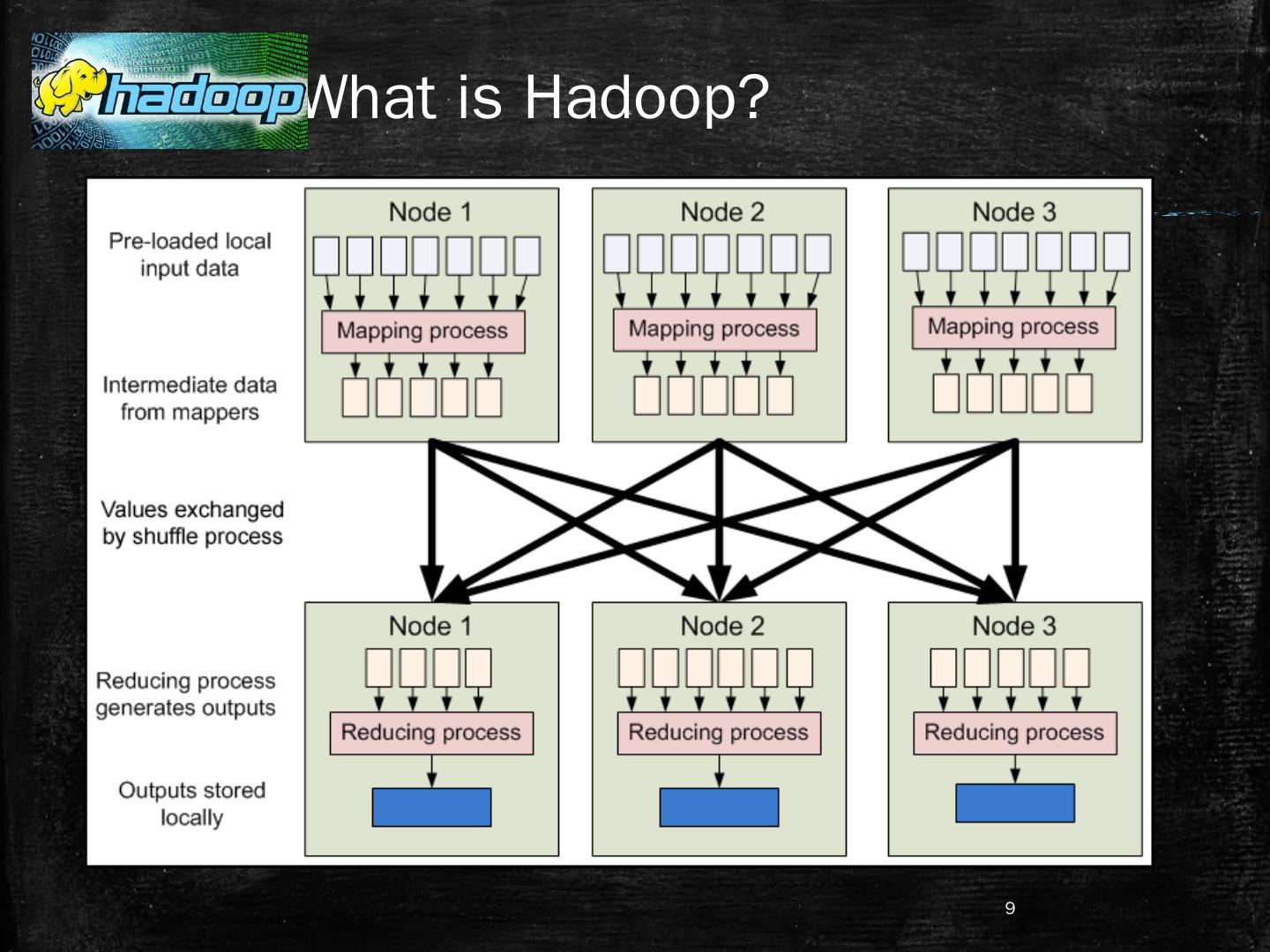 hadoop What is Hadoop?

Pre-loaded local input data

Intermediate data from mappers

Values exchanged by shuffle process

Reducing process generates outputs

Outputs stored locally

Node 1

Mapping process

Node 2

Mapping process

Node 3

Mapping process

Node 1

Reducing process

Node 2

Reducing process

Node 3

Reducing process

9